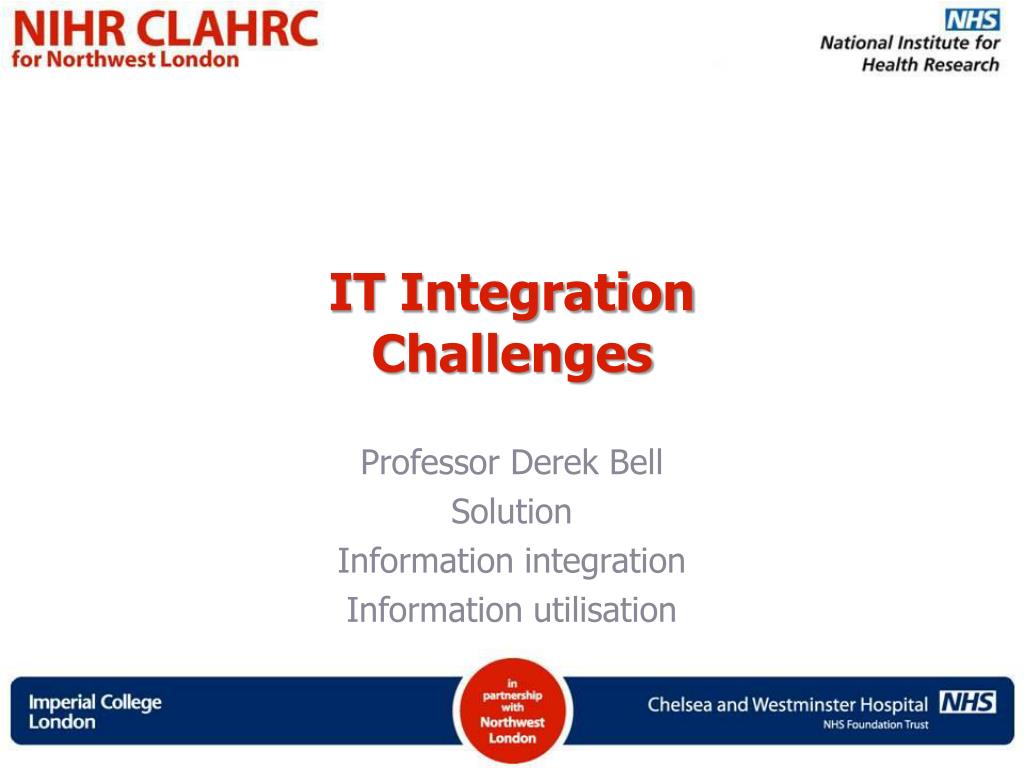 NIHR CLAHRC
for Northwest London

NHS
National Institute for Health Research

IT Integration Challenges

Professor Derek Bell
Solution
Information integration
Information utilisation

Imperial College London

in partnership with Northwest London

Chelsea and Westminster Hospital NHS
NHS Foundation Trust